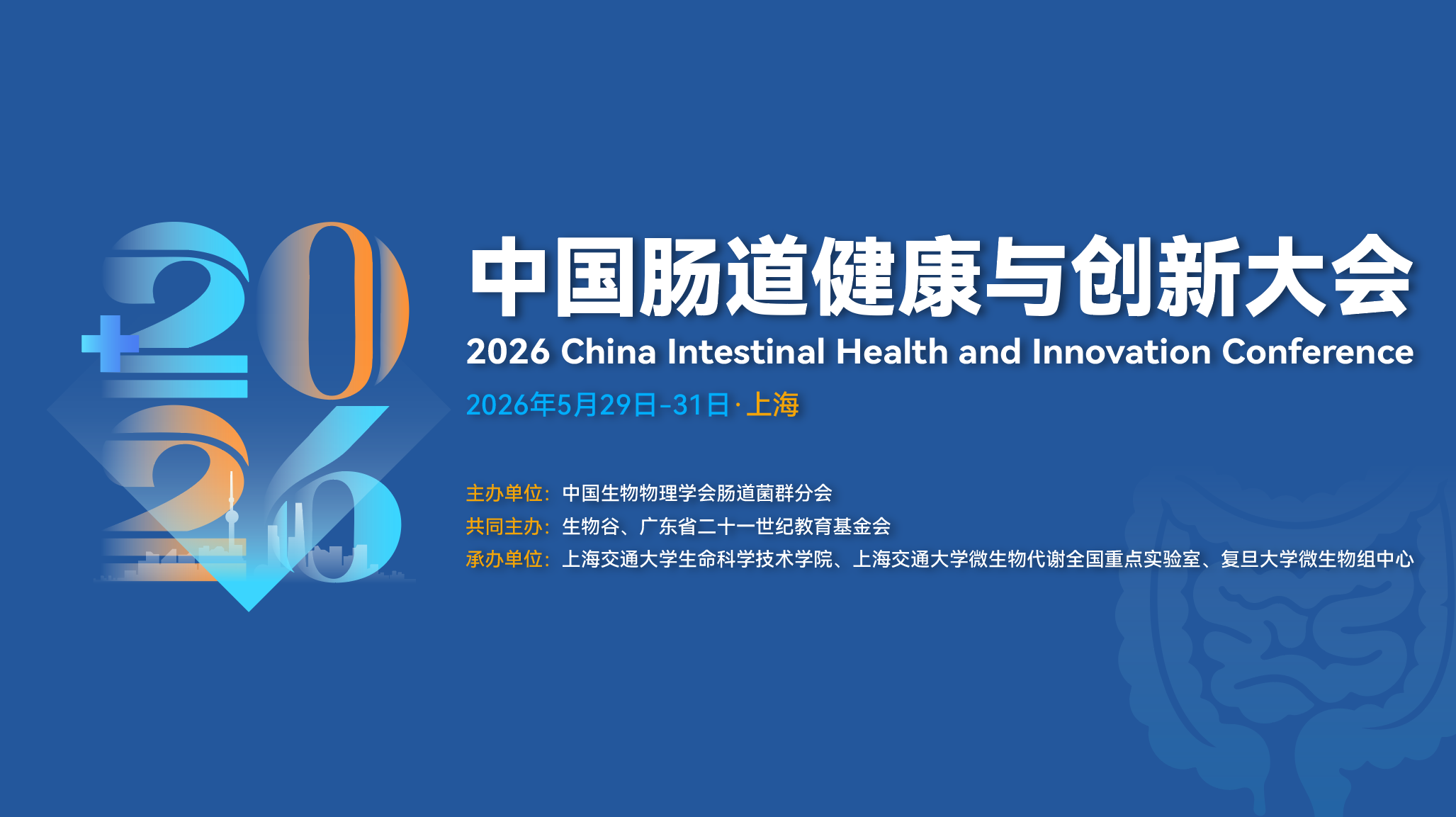 2026

中国肠道健康与创新大会

2026 China Intestinal Health and Innovation Conference

2026年5月29日-31日·上海

主办单位：中国生物物理学会肠道菌群分会

共同主办：生物谷、广东省二十一世纪教育基金会

承办单位：上海交通大学生命科学技术学院、上海交通大学微生物代谢全国重点实验室、复旦大学微生物组中心